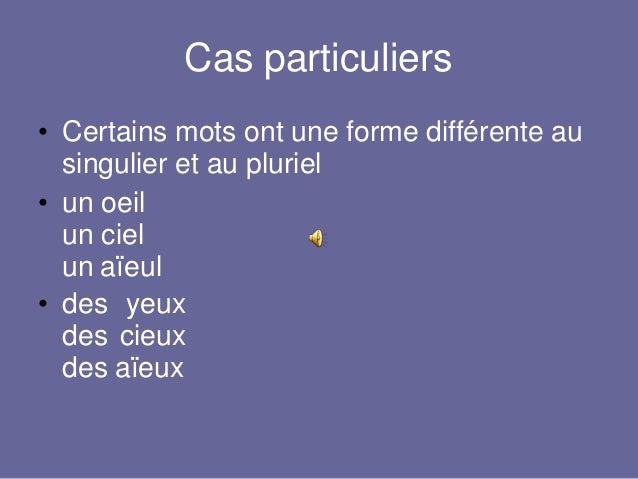 Cas particuliers

• Certains mots ont une forme différente au singulier et au pluriel

• un oeil
un ciel
un aïeul

• des yeux
des cieux
des aïeux